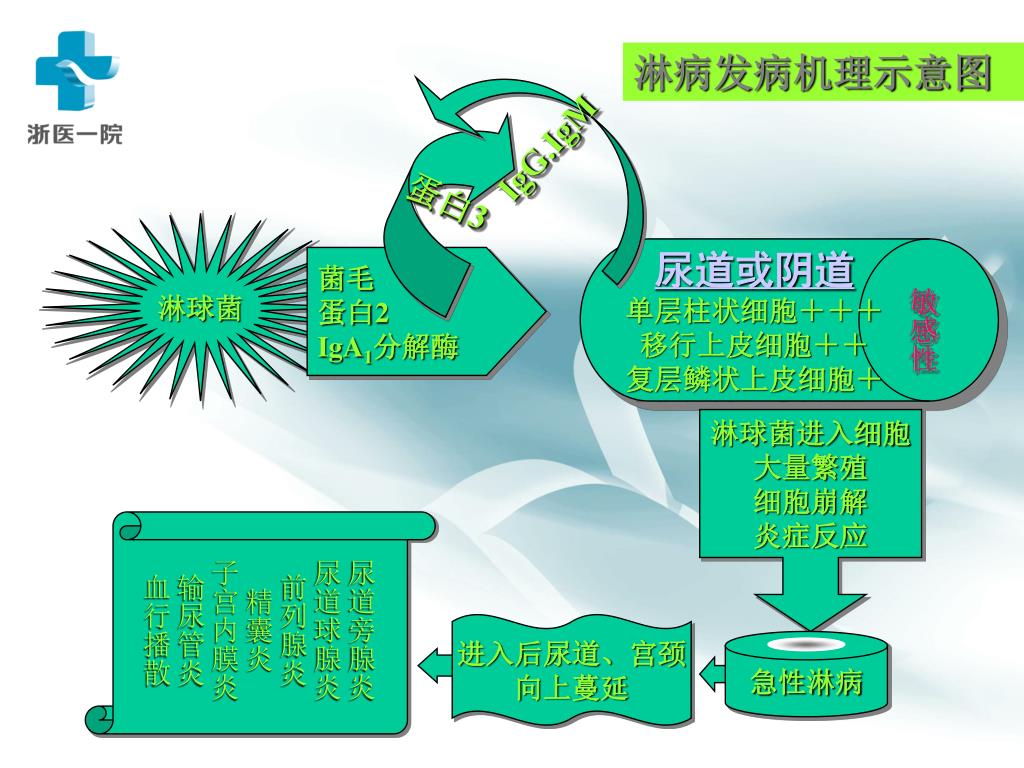 浙医一院

淋病发病机理示意图

淋球菌

菌毛
蛋白2
$IgA_1$分解酶

蛋白3 IgG.IgM

尿道或阴道
单层柱状细胞＋＋＋
移行上皮细胞＋＋
复层鳞状上皮细胞＋

敏感性

淋球菌进入细胞
大量繁殖
细胞崩解
炎症反应

急性淋病

进入后尿道、宫颈
向上蔓延

尿道旁腺炎
尿道球腺炎
前列腺炎
精囊炎
子宫内膜炎
输尿管炎
血行播散